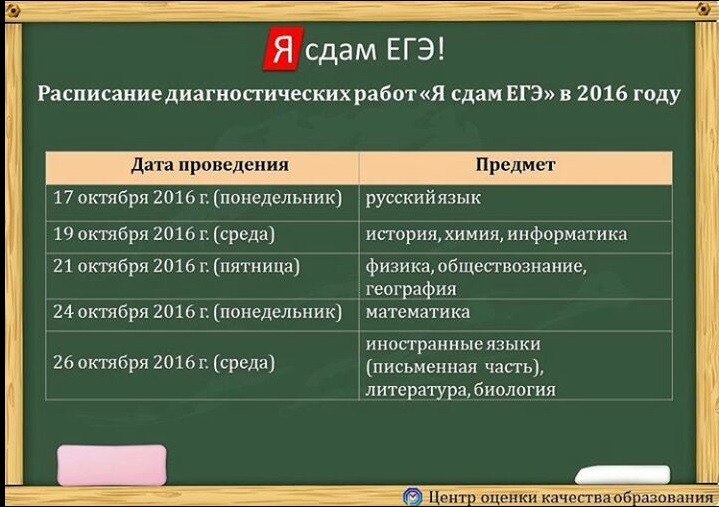 Я сдам ЕГЭ!

Расписание диагностических работ «Я сдам ЕГЭ» в 2016 году

| Дата проведения | Предмет |
|---|---|
| 17 октября 2016 г. (понедельник) | русский язык |
| 19 октября 2016 г. (среда) | история, химия, информатика |
| 21 октября 2016 г. (пятница) | физика, обществознание, география |
| 24 октября 2016 г. (понедельник) | математика |
| 26 октября 2016 г. (среда) | иностранные языки (письменная часть), литература, биология |

Центр оценки качества образования